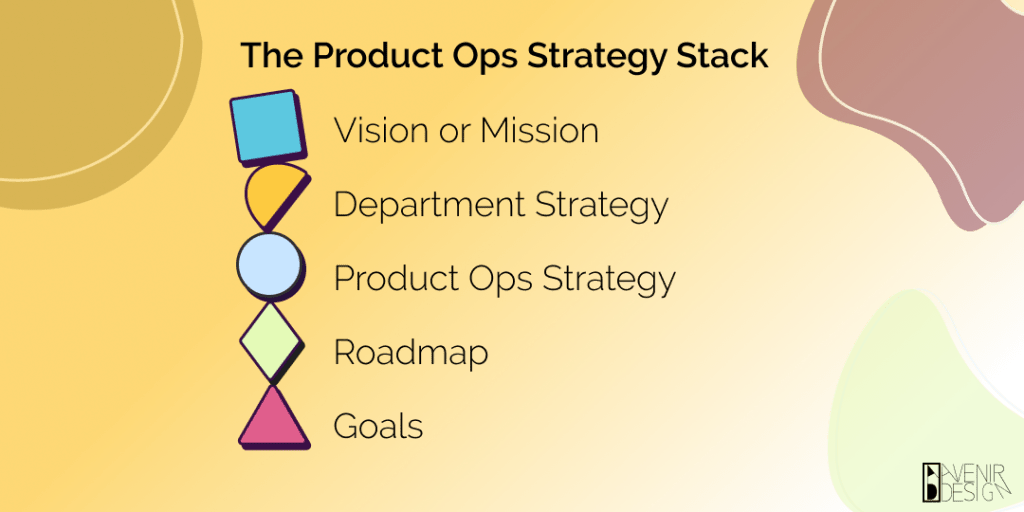 The Product Ops Strategy Stack

Vision or Mission

Department Strategy

Product Ops Strategy

Roadmap

Goals

AVENIR DESIGN